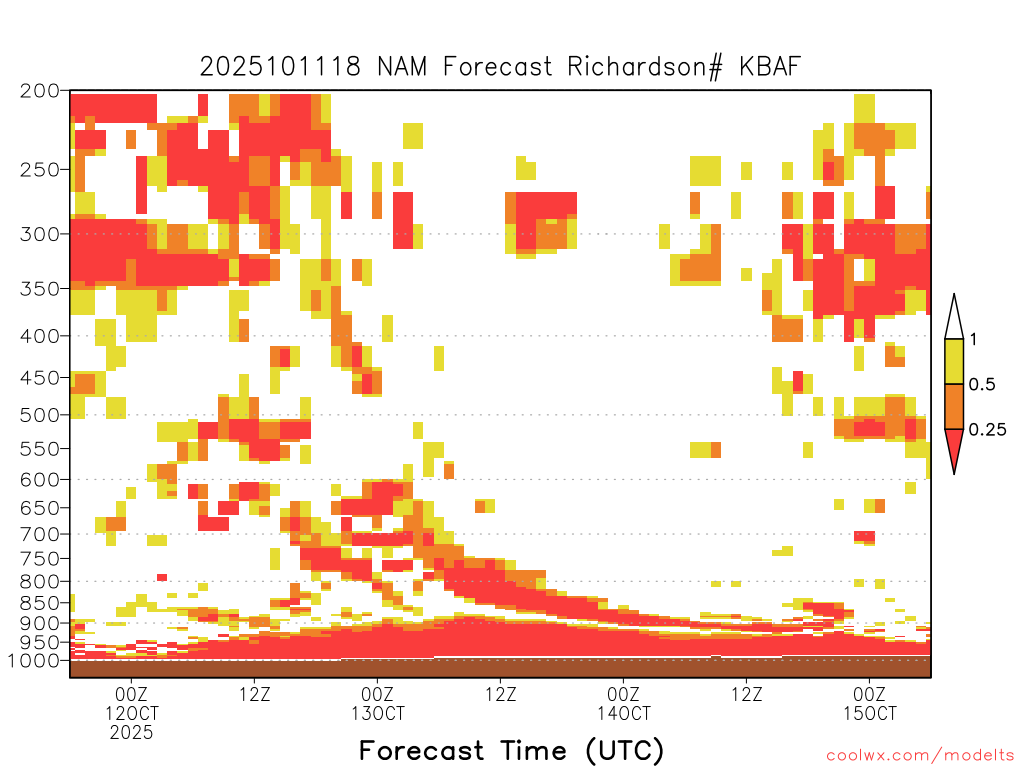 2025101118 NAM Forecast Richardson# KBAF

200
250
300
350
400
450
500
550
600
650
700
750
800
850
900
950
1000

1
0.5
0.25

00Z
12OCT
2025
12Z
00Z
13OCT
12Z
00Z
14OCT
12Z
00Z
15OCT

Forecast Time (UTC)

coolwx.com/modelts